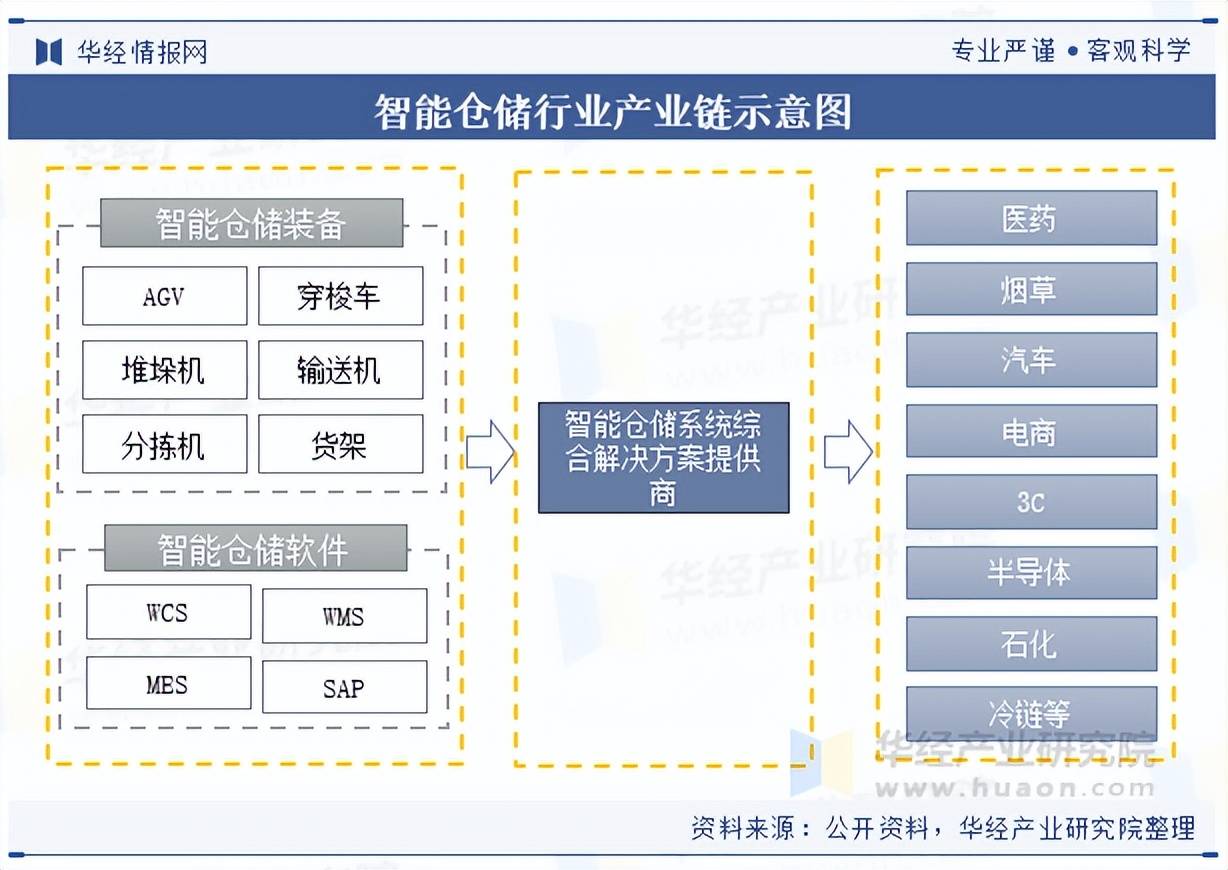 华经情报网

专业严谨 • 客观科学

智能仓储行业产业链示意图

智能仓储装备

AGV

穿梭车

堆垛机

输送机

分拣机

货架

智能仓储软件

WCS

WMS

MES

SAP

智能仓储系统综合解决方案提供商

医药

烟草

汽车

电商

3C

半导体

石化

冷链等

华经产业研究院
www.huaon.com

资料来源：公开资料，华经产业研究院整理